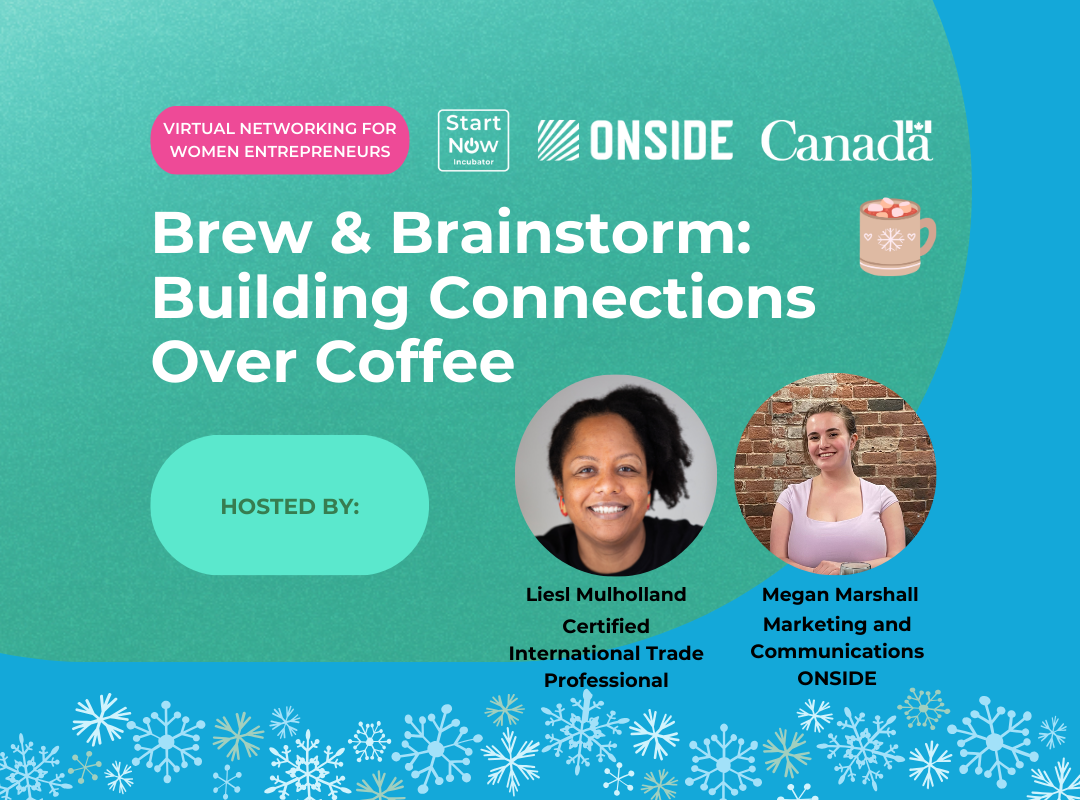 VIRTUAL NETWORKING FOR WOMEN ENTREPRENEURS

Start Now Incubator

ONSIDE

Canada

Brew & Brainstorm: Building Connections Over Coffee

HOSTED BY:

Liesl Mulholland
Certified International Trade Professional

Megan Marshall
Marketing and Communications
ONSIDE